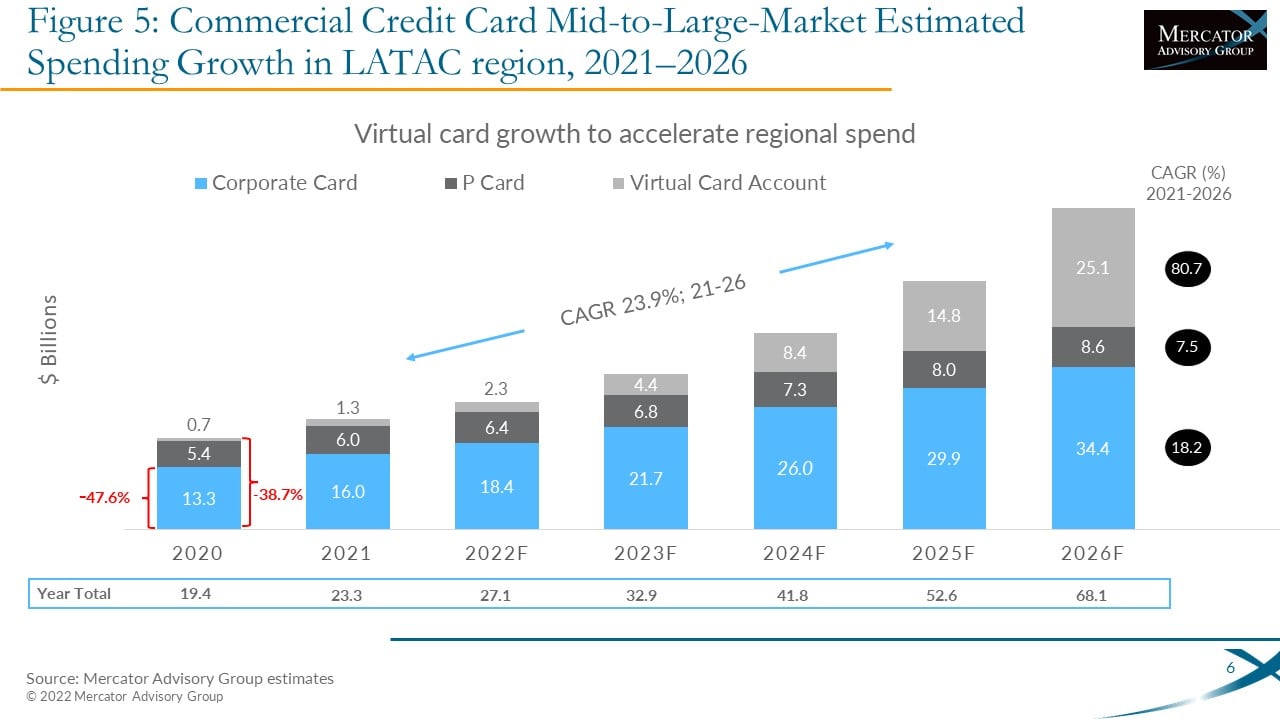 Figure 5: Commercial Credit Card Mid-to-Large-Market Estimated Spending Growth in LATAC region, 2021–2026

MERCATOR ADVISORY GROUP

Virtual card growth to accelerate regional spend

Corporate Card
P Card
Virtual Card Account

CAGR (%) 2021-2026

$ Billions

CAGR 23.9%; 21-26

0.7
5.4
13.3
-47.6%
-38.7%
1.3
6.0
16.0
2.3
6.4
18.4
4.4
6.8
21.7
8.4
7.3
26.0
14.8
8.0
29.9
25.1
8.6
34.4

80.7
7.5
18.2

2020 2021 2022F 2023F 2024F 2025F 2026F

| Year Total | 19.4 | 23.3 | 27.1 | 32.9 | 41.8 | 52.6 | 68.1 |
|---|---|---|---|---|---|---|---|

Source: Mercator Advisory Group estimates
© 2022 Mercator Advisory Group

6